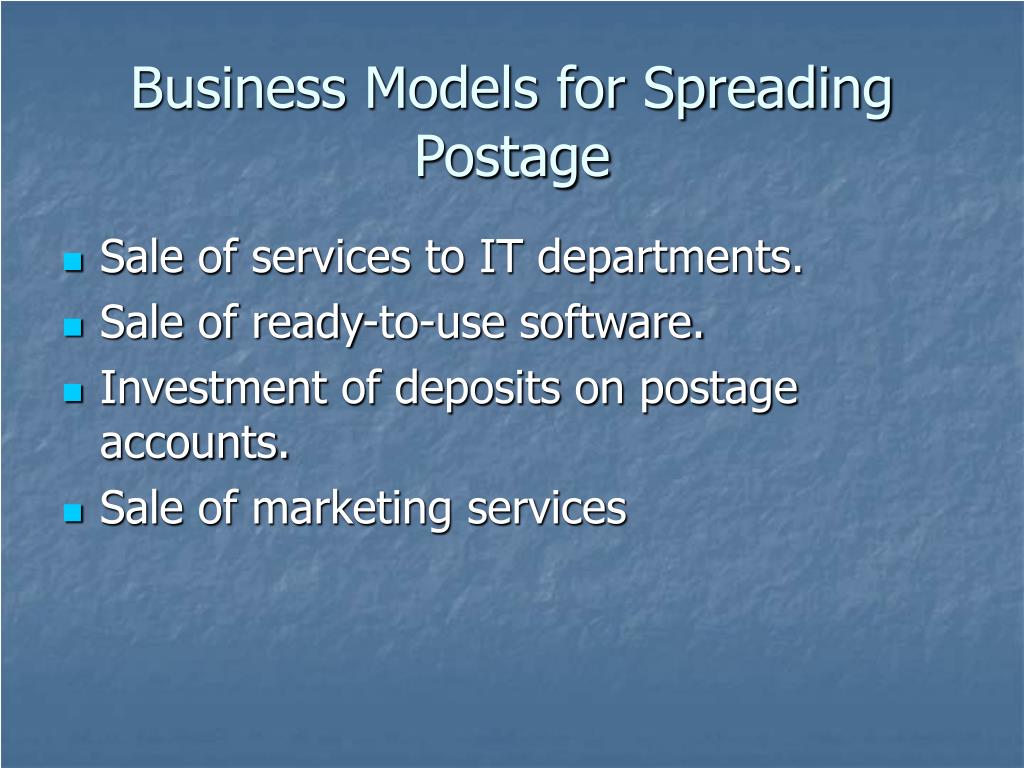 Business Models for Spreading Postage

- Sale of services to IT departments.
- Sale of ready-to-use software.
- Investment of deposits on postage accounts.
- Sale of marketing services